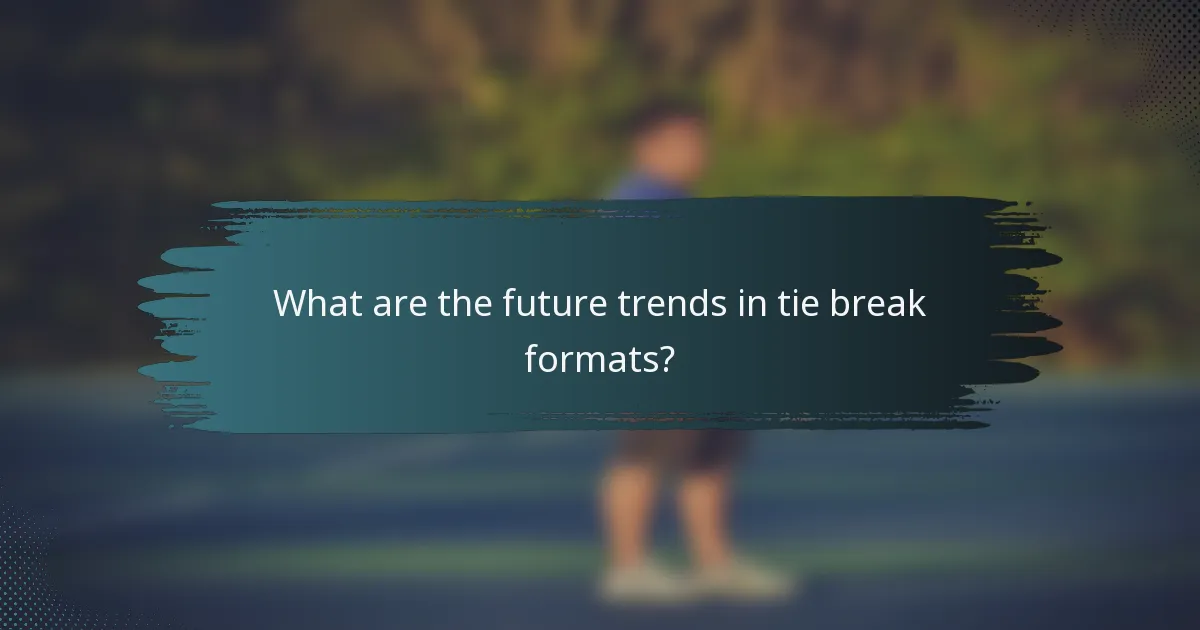 What are the future trends in tie break formats?